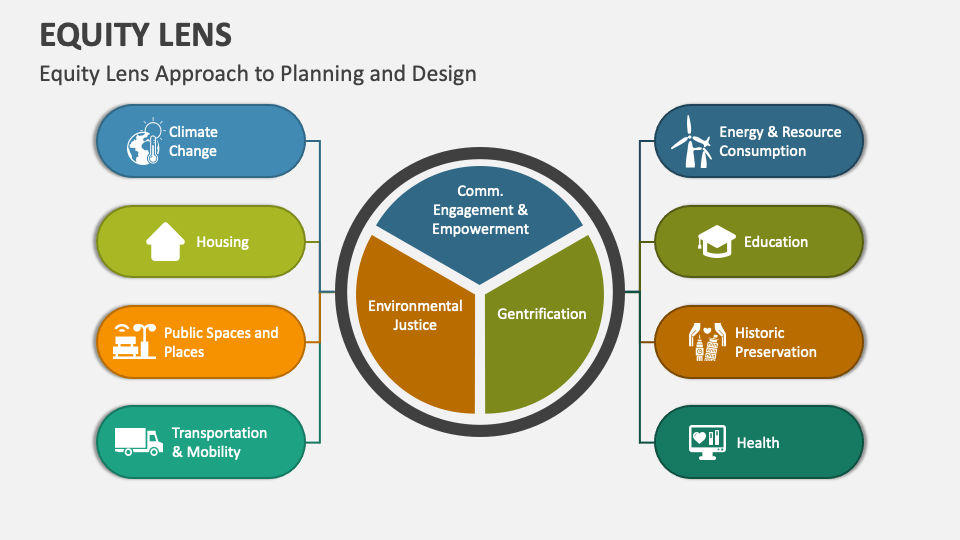 EQUITY LENS

Equity Lens Approach to Planning and Design

Climate Change

Housing

Public Spaces and Places

Transportation & Mobility

Comm. Engagement & Empowerment

Environmental Justice

Gentrification

Energy & Resource Consumption

Education

Historic Preservation

Health